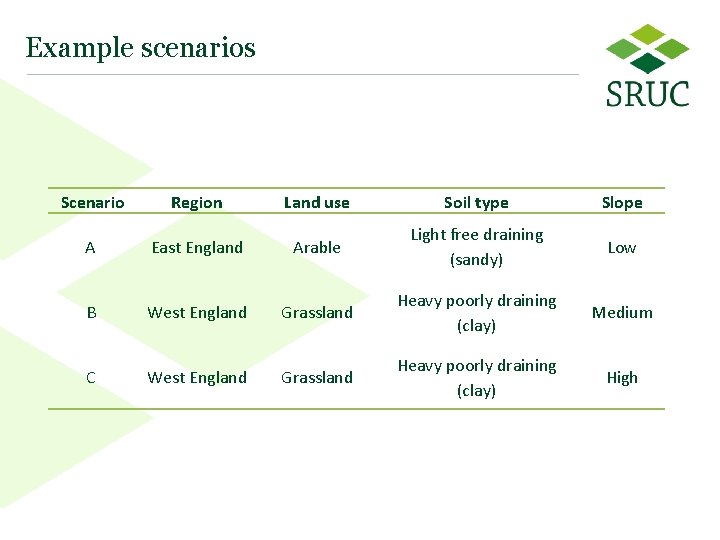 Example scenarios

SRUC

| Scenario | Region | Land use | Soil type | Slope |
|---|---|---|---|---|
| A | East England | Arable | Light free draining (sandy) | Low |
| B | West England | Grassland | Heavy poorly draining (clay) | Medium |
| C | West England | Grassland | Heavy poorly draining (clay) | High |